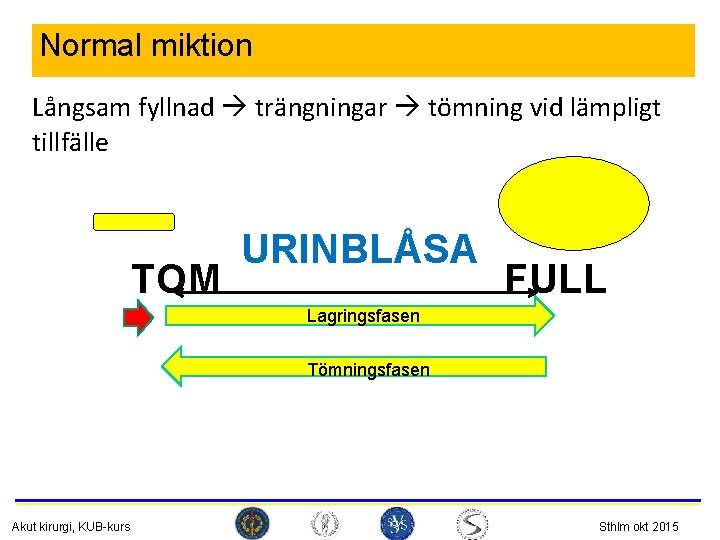 Normal miktion

Långsam fyllnad → trängningar → tömning vid lämpligt tillfälle

URINBLÅSA

TOM

FULL

Lagringsfasen

Tömningsfasen

Akut kirurgi, KUB-kurs

Sthlm okt 2015